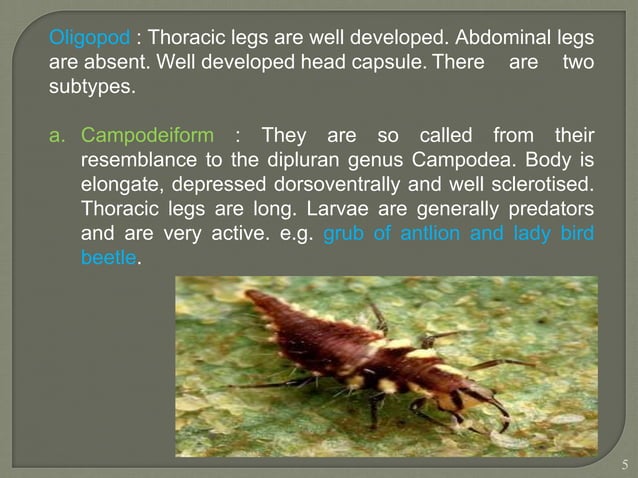 Oligopod : Thoracic legs are well developed. Abdominal legs are absent. Well developed head capsule. There are two subtypes.

a. Campodeiform : They are so called from their resemblance to the dipluran genus Campodea. Body is elongate, depressed dorsoventrally and well sclerotised. Thoracic legs are long. Larvae are generally predators and are very active. e.g. grub of antlion and lady bird beetle.

5